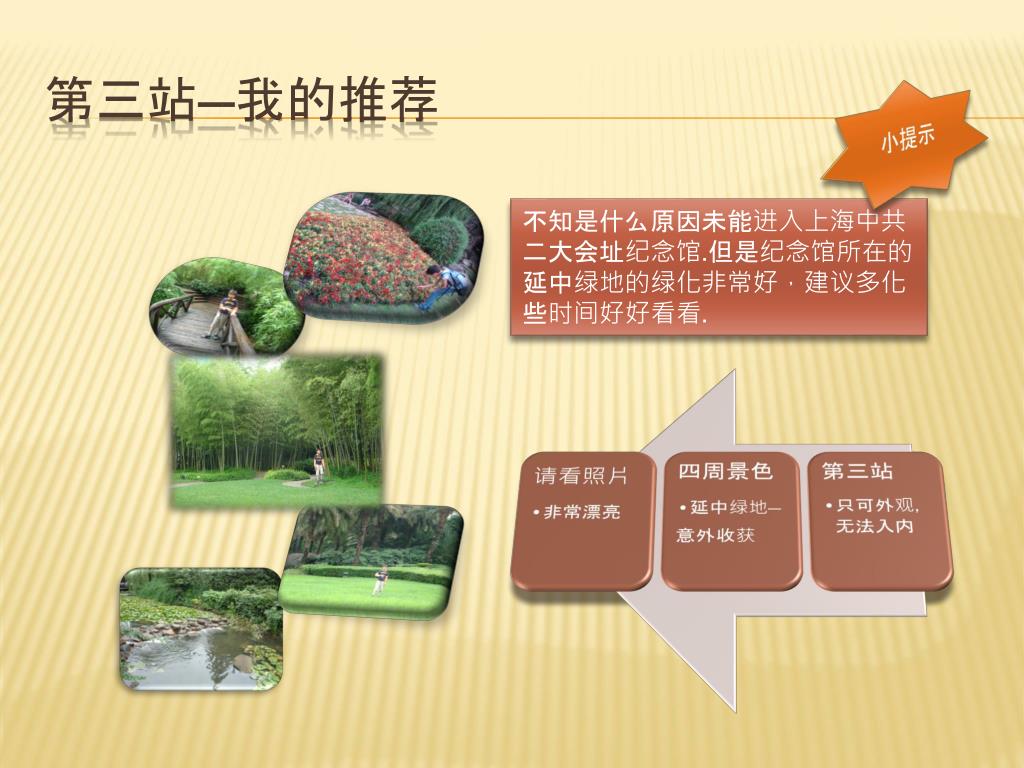 第三站—我的推荐

小提示

不知是什么原因未能进入上海中共二大会址纪念馆.但是纪念馆所在的延中绿地的绿化非常好，建议多化些时间好好看看.

请看照片

• 非常漂亮

四周景色

• 延中绿地—意外收获

第三站

• 只可外观，无法入内